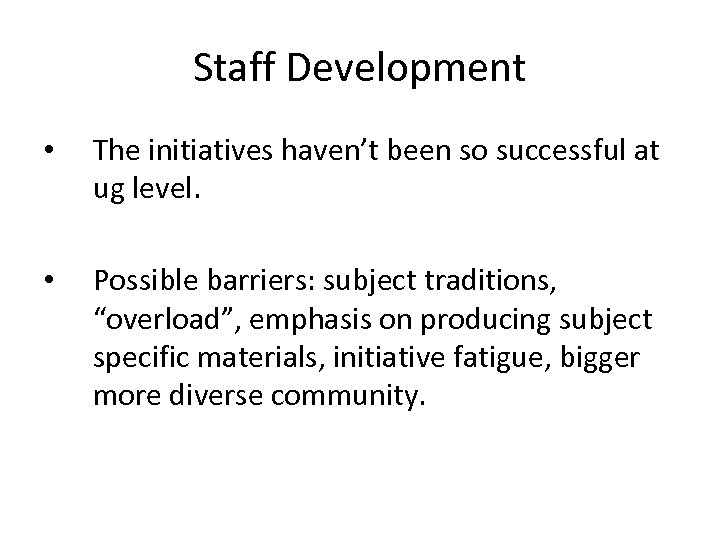 Staff Development

• The initiatives haven’t been so successful at ug level.

• Possible barriers: subject traditions, “overload”, emphasis on producing subject specific materials, initiative fatigue, bigger more diverse community.